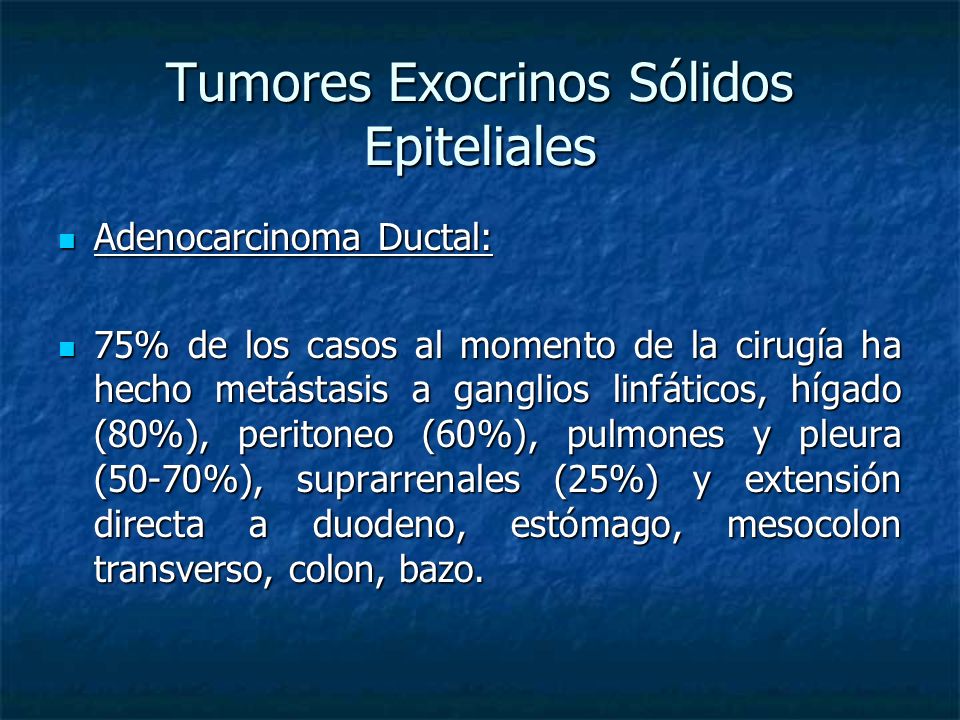 Tumores Exocrinos Sólidos Epiteliales

Adenocarcinoma Ductal:

75% de los casos al momento de la cirugía ha hecho metástasis a ganglios linfáticos, hígado (80%), peritoneo (60%), pulmones y pleura (50-70%), suprarrenales (25%) y extensión directa a duodeno, estómago, mesocolon transverso, colon, bazo.